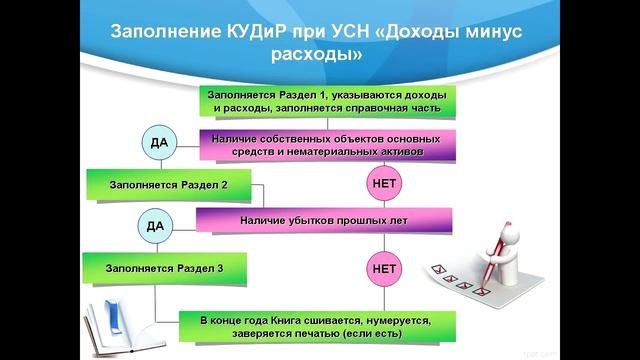 Заполнение КУДиР при УСН «Доходы минус расходы»

Заполняется Раздел 1, указываются доходы и расходы, заполняется справочная часть

ДА

Наличие собственных объектов основных средств и нематериальных активов

Заполняется Раздел 2

НЕТ

ДА

Наличие убытков прошлых лет

Заполняется Раздел 3

НЕТ

В конце года Книга сшивается, нумеруется, заверяется печатью (если есть)